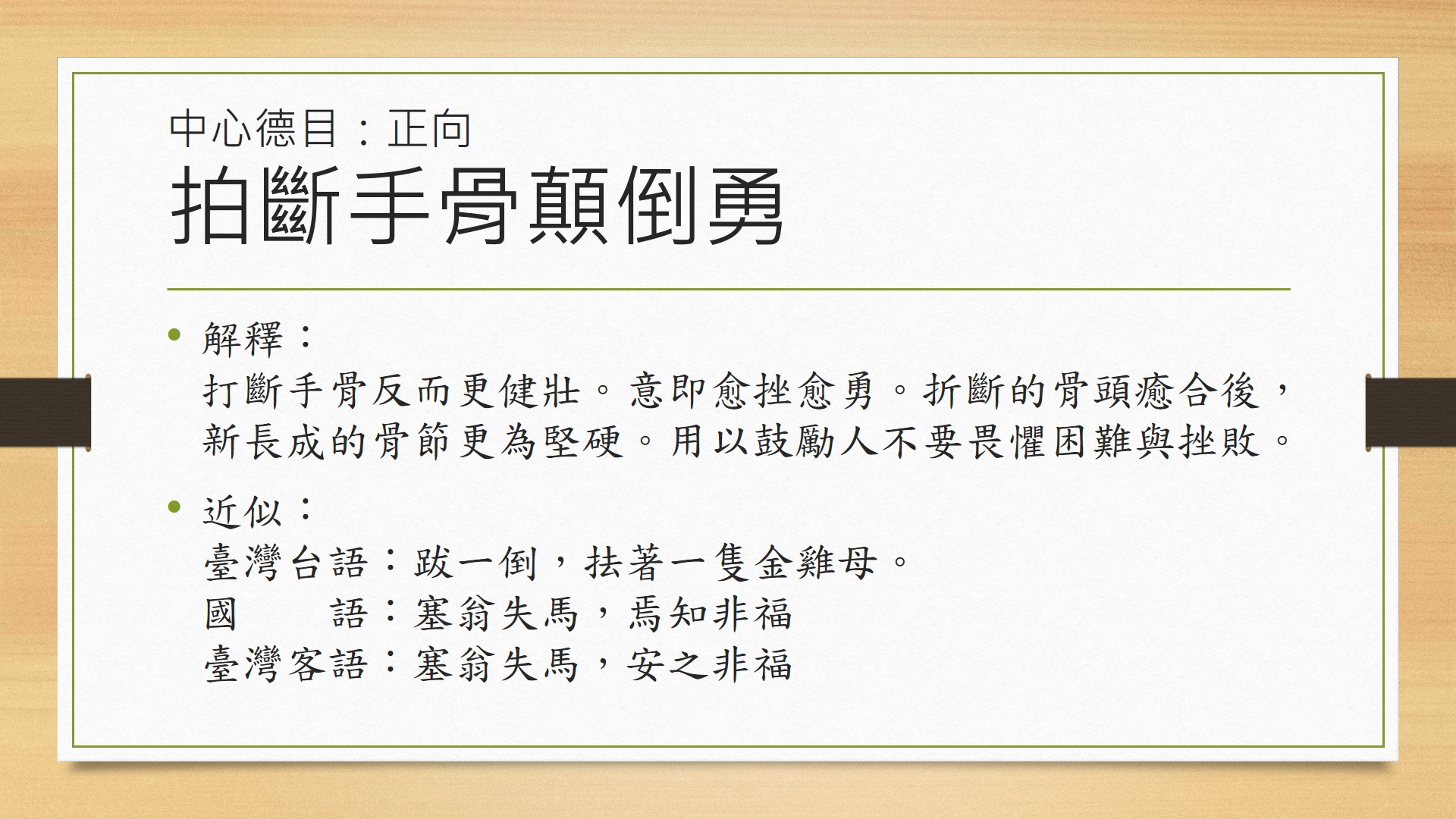 中心德目：正向
拍斷手骨顛倒勇

• 解釋：
打斷手骨反而更健壯。意即愈挫愈勇。折斷的骨頭癒合後，新長成的骨節更為堅硬。用以鼓勵人不要畏懼困難與挫敗。

• 近似：
臺灣台語：跋一倒，抾著一隻金雞母。
國　　語：塞翁失馬，焉知非福
臺灣客語：塞翁失馬，安之非福